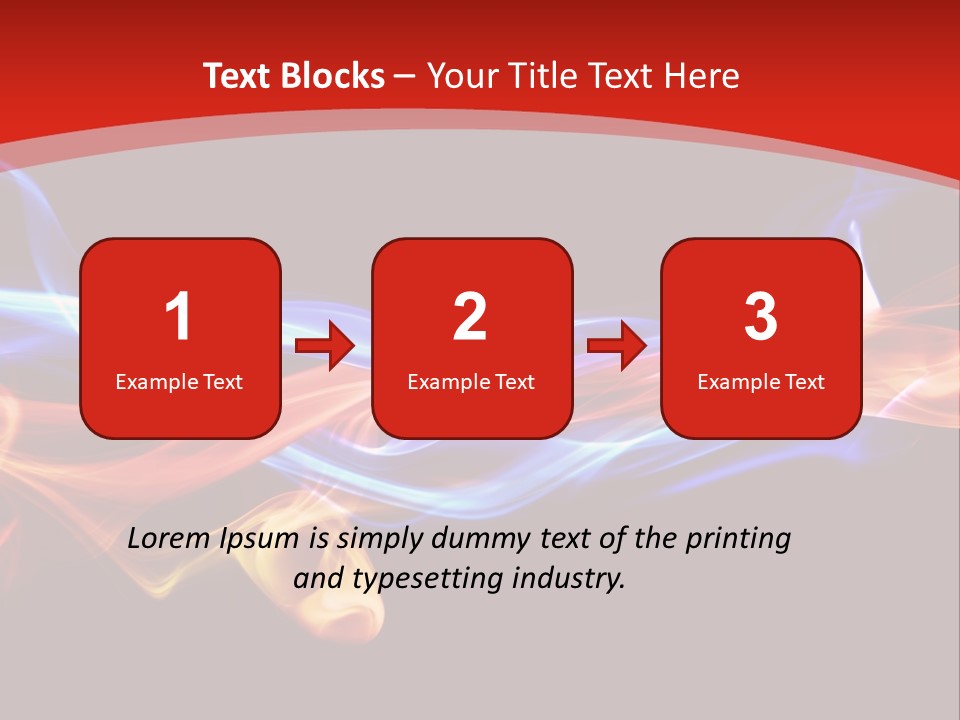 Text Blocks – Your Title Text Here

1
Example Text

2
Example Text

3
Example Text

Lorem Ipsum is simply dummy text of the printing and typesetting industry.